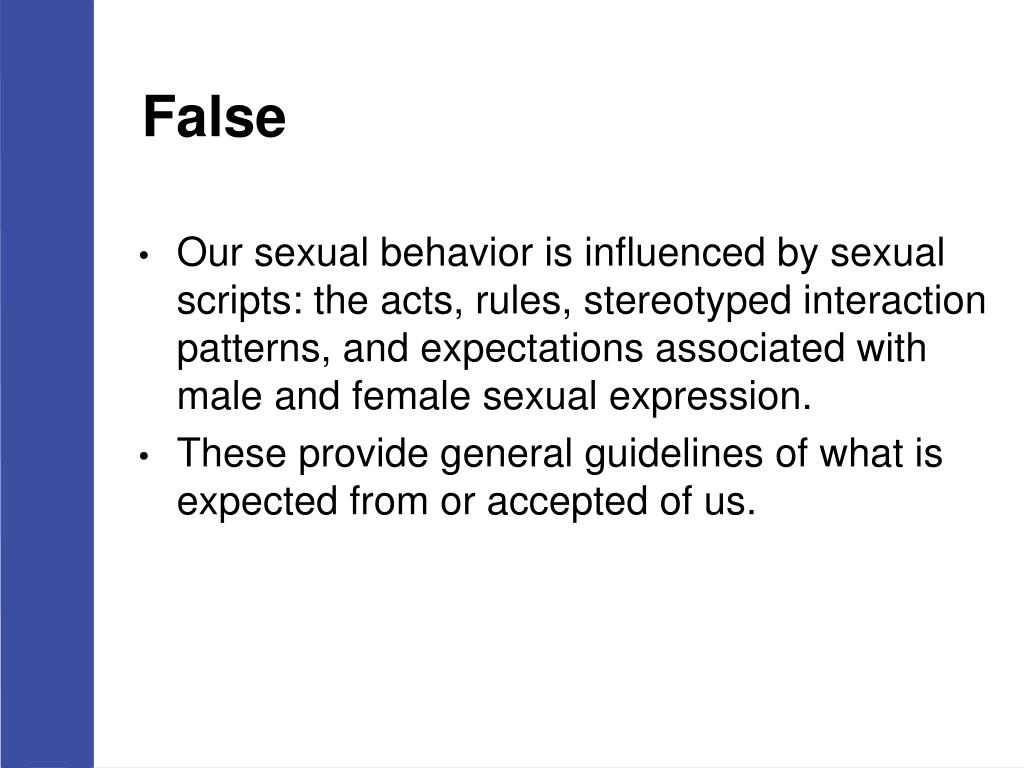 False

• Our sexual behavior is influenced by sexual scripts: the acts, rules, stereotyped interaction patterns, and expectations associated with male and female sexual expression.

• These provide general guidelines of what is expected from or accepted of us.